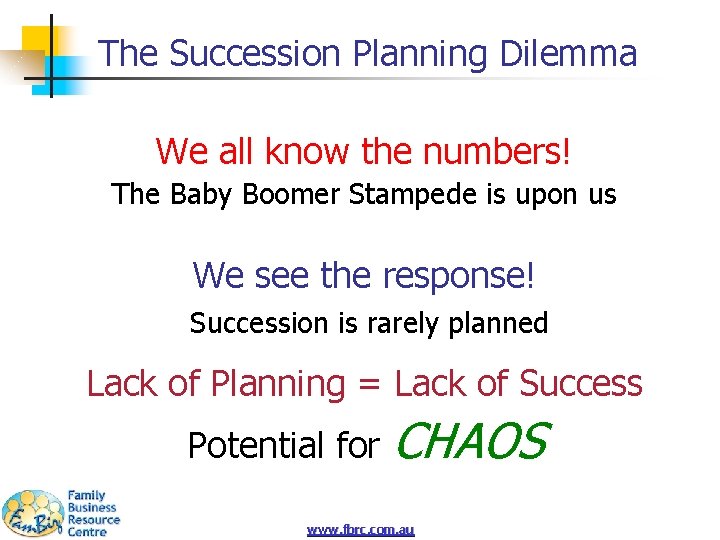 The Succession Planning Dilemma

We all know the numbers!

The Baby Boomer Stampede is upon us

We see the response!

Succession is rarely planned

Lack of Planning = Lack of Success

Potential for CHAOS

FamBiz

Family Business Resource Centre

www.fbrc.com.au